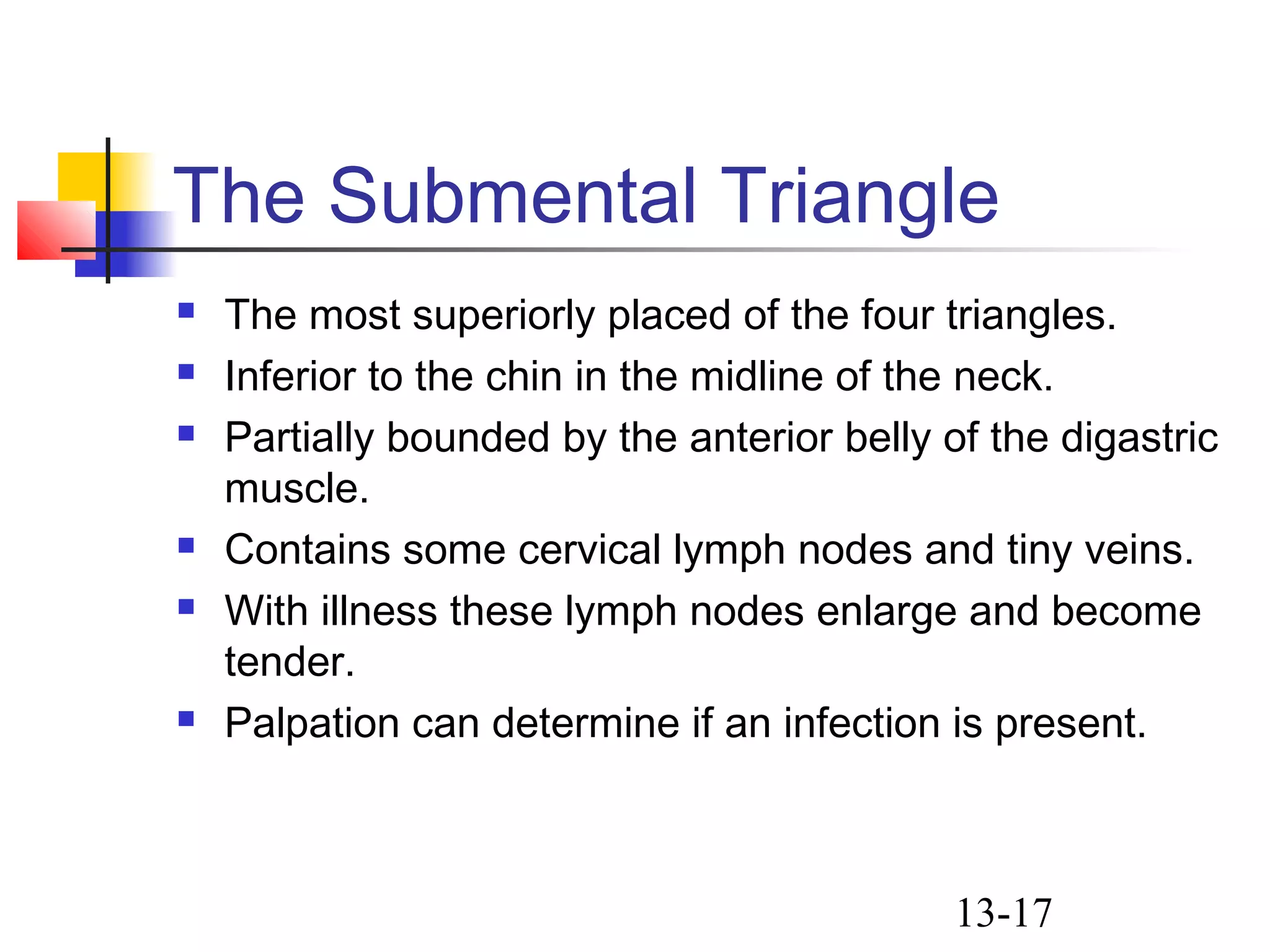 The Submental Triangle

- The most superiorly placed of the four triangles.
- Inferior to the chin in the midline of the neck.
- Partially bounded by the anterior belly of the digastric muscle.
- Contains some cervical lymph nodes and tiny veins.
- With illness these lymph nodes enlarge and become tender.
- Palpation can determine if an infection is present.

13-17